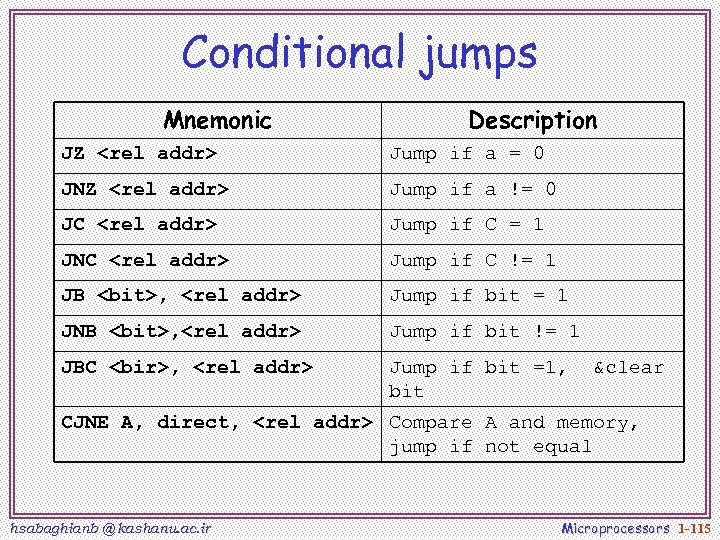 Conditional jumps

| Mnemonic | Description |
|---|---|
| JZ <rel addr> | Jump if a = 0 |
| JNZ <rel addr> | Jump if a != 0 |
| JC <rel addr> | Jump if C = 1 |
| JNC <rel addr> | Jump if C != 1 |
| JB <bit>, <rel addr> | Jump if bit = 1 |
| JNB <bit>,<rel addr> | Jump if bit != 1 |
| JBC <bir>, <rel addr> | Jump if bit =1, &clear bit |
| CJNE A, direct, <rel addr> | Compare A and memory, jump if not equal |

hsabaghianb @ kashanu.ac.ir

Microprocessors 1-115